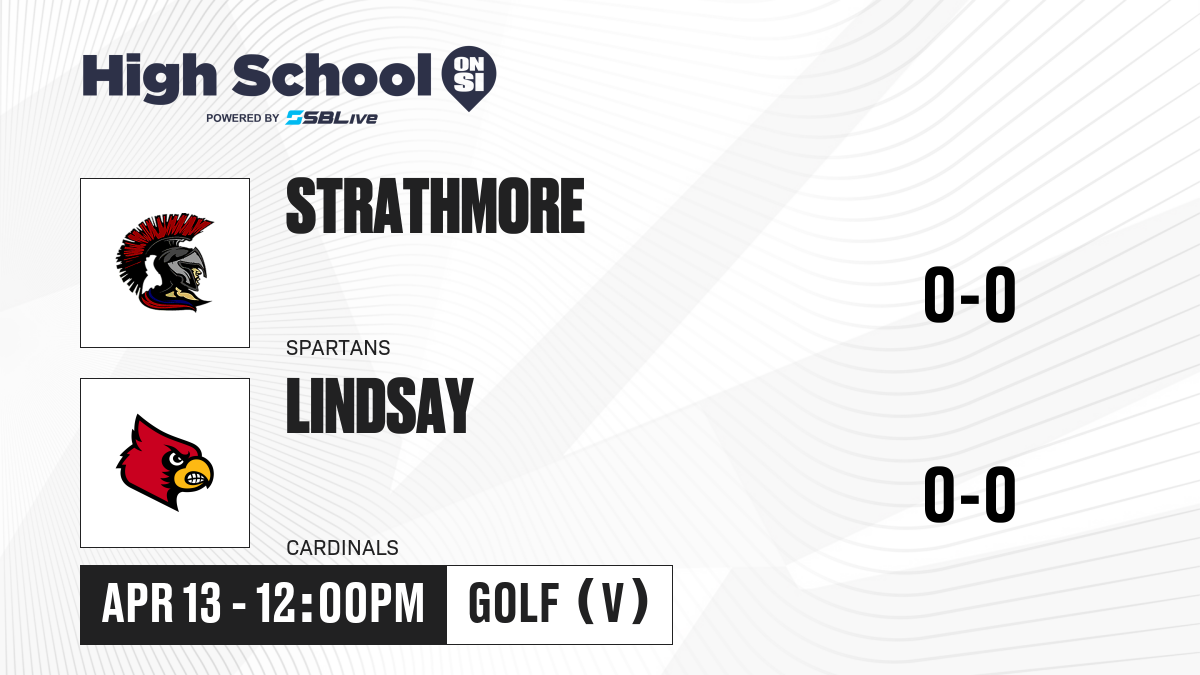 High School ON SI
POWERED BY SBLive

STRATHMORE
SPARTANS
0-0

LINDSAY
CARDINALS
0-0

APR 13 - 12:00PM
GOLF (V)